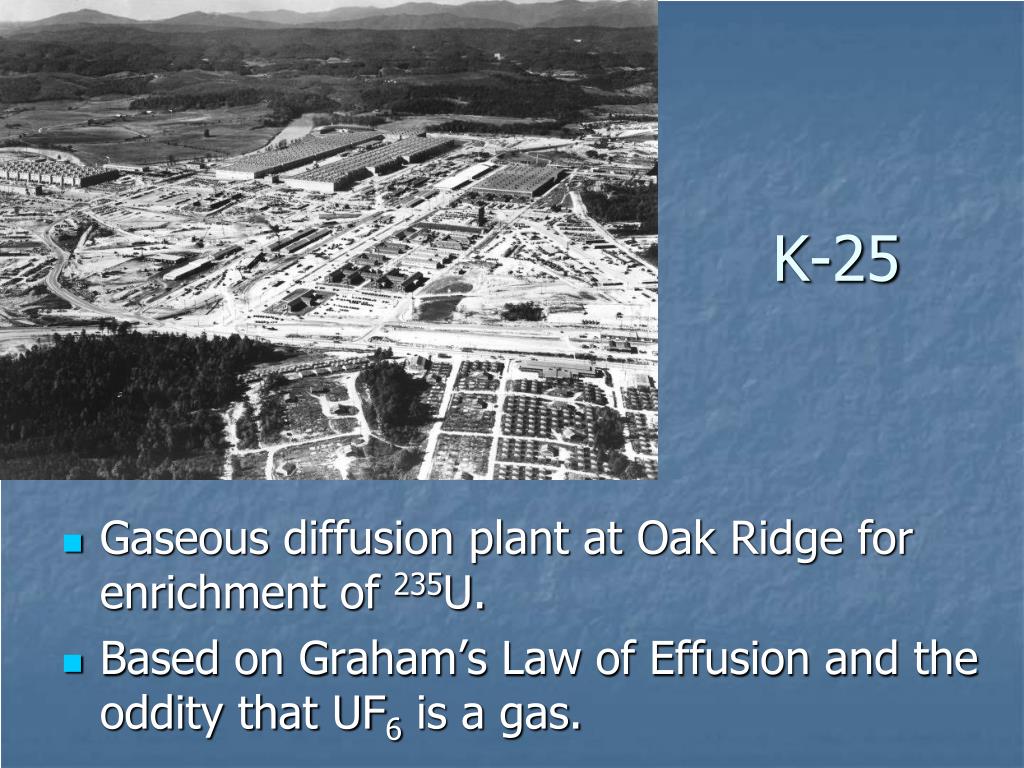 K-25

Gaseous diffusion plant at Oak Ridge for enrichment of $^{235}U$.

Based on Graham's Law of Effusion and the oddity that $UF_6$ is a gas.